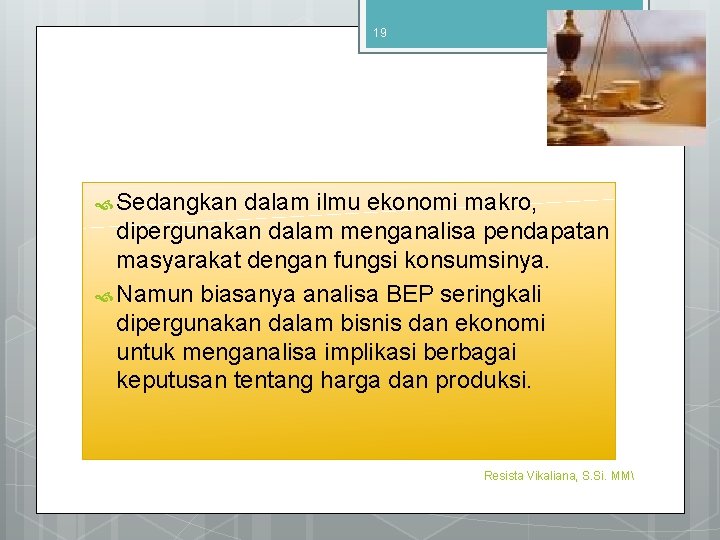 19

Sedangkan dalam ilmu ekonomi makro, dipergunakan dalam menganalisa pendapatan masyarakat dengan fungsi konsumsinya.

Namun biasanya analisa BEP seringkali dipergunakan dalam bisnis dan ekonomi untuk menganalisa implikasi berbagai keputusan tentang harga dan produksi.

Resista Vikaliana, S.Si. MM\